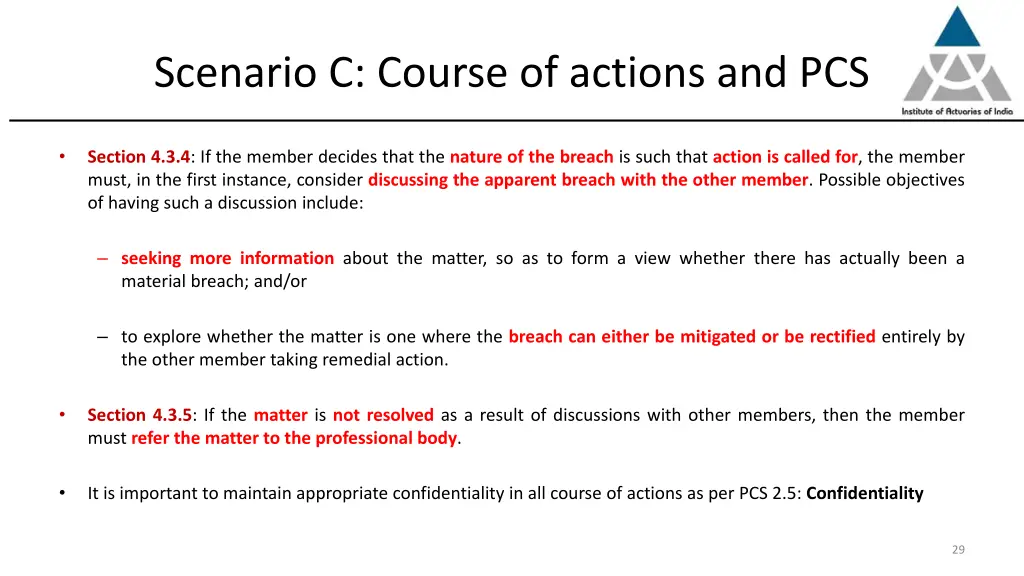 Scenario C: Course of actions and PCS

Institute of Actuaries of India

• Section 4.3.4: If the member decides that the nature of the breach is such that action is called for, the member must, in the first instance, consider discussing the apparent breach with the other member. Possible objectives of having such a discussion include:

– seeking more information about the matter, so as to form a view whether there has actually been a material breach; and/or

– to explore whether the matter is one where the breach can either be mitigated or be rectified entirely by the other member taking remedial action.

• Section 4.3.5: If the matter is not resolved as a result of discussions with other members, then the member must refer the matter to the professional body.

• It is important to maintain appropriate confidentiality in all course of actions as per PCS 2.5: Confidentiality

29